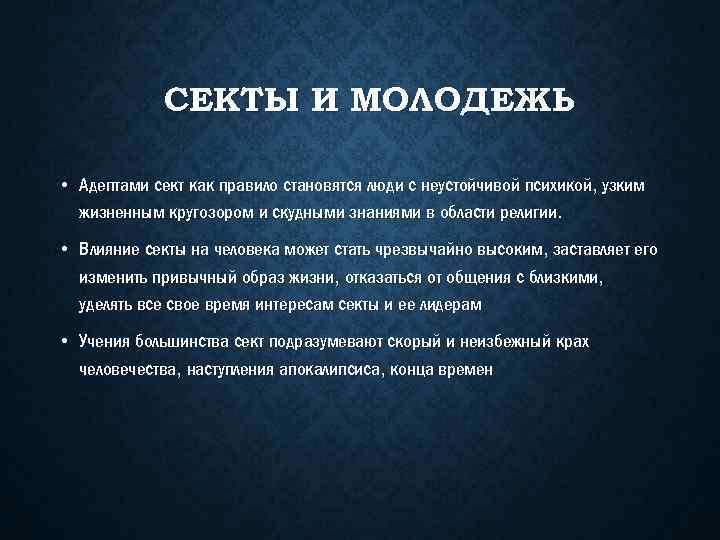 СЕКТЫ И МОЛОДЕЖЬ

• Адептами сект как правило становятся люди с неустойчивой психикой, узким жизненным кругозором и скудными знаниями в области религии.

• Влияние секты на человека может стать чрезвычайно высоким, заставляет его изменить привычный образ жизни, отказаться от общения с близкими, уделять все свое время интересам секты и ее лидерам

• Учения большинства сект подразумевают скорый и неизбежный крах человечества, наступления апокалипсиса, конца времен